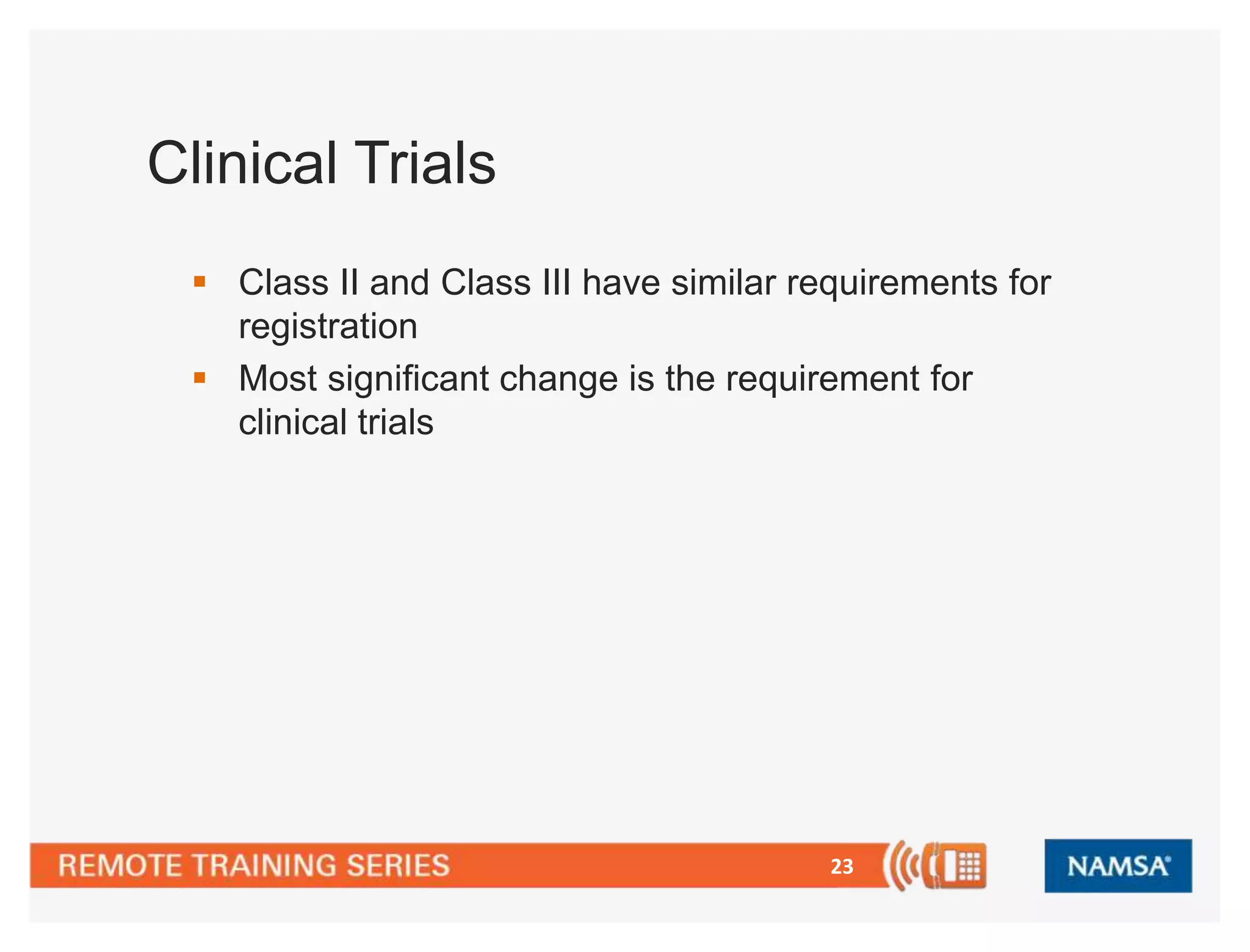 Clinical Trials

▪ Class II and Class III have similar requirements for registration

▪ Most significant change is the requirement for clinical trials

REMOTE TRAINING SERIES

23

NAMSA®